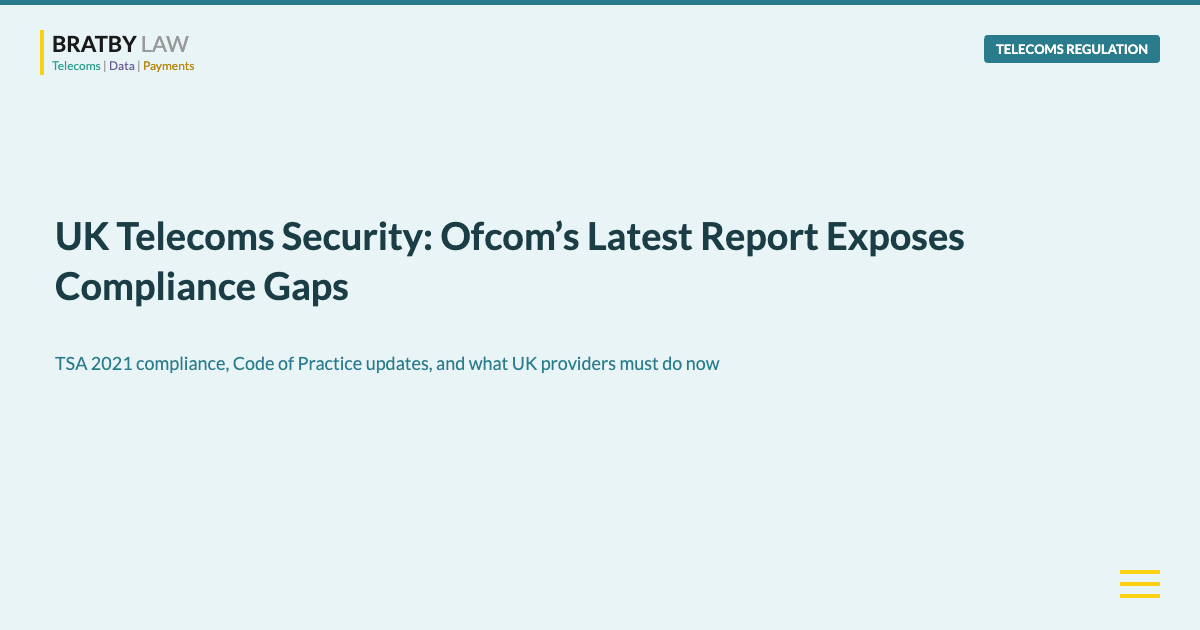 BRATBY LAW
Telecoms | Data | Payments

TELECOMS REGULATION

UK Telecoms Security: Ofcom’s Latest Report Exposes Compliance Gaps

TSA 2021 compliance, Code of Practice updates, and what UK providers must do now